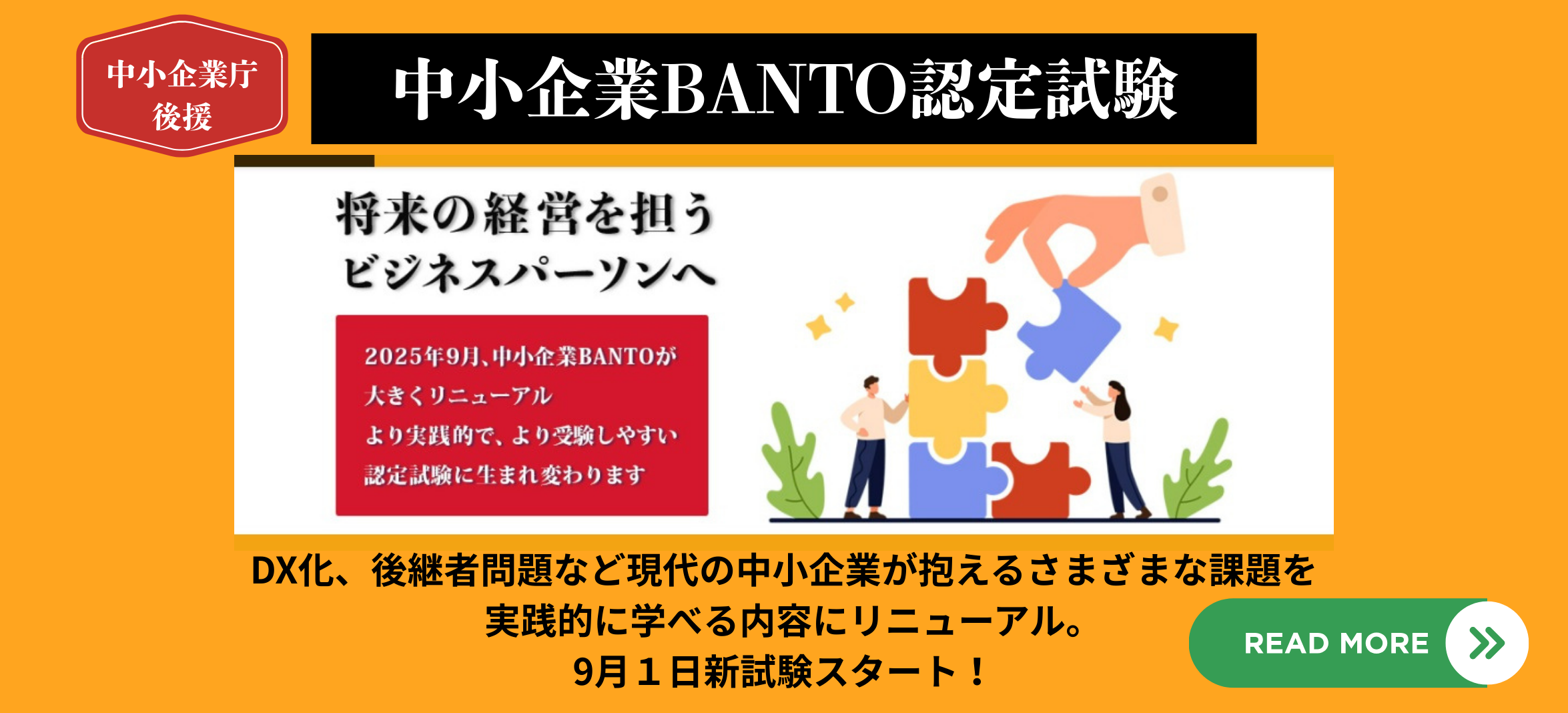 中小企業庁
後援

中小企業BANTO認定試験

将来の経営を担う
ビジネスパーソンへ

2025年9月、中小企業BANTOが
大きくリニューアル
より実践的で、より受験しやすい
認定試験に生まれ変わります

DX化、後継者問題など現代の中小企業が抱えるさまざまな課題を
実践的に学べる内容にリニューアル。
9月１日新試験スタート！

READ MORE